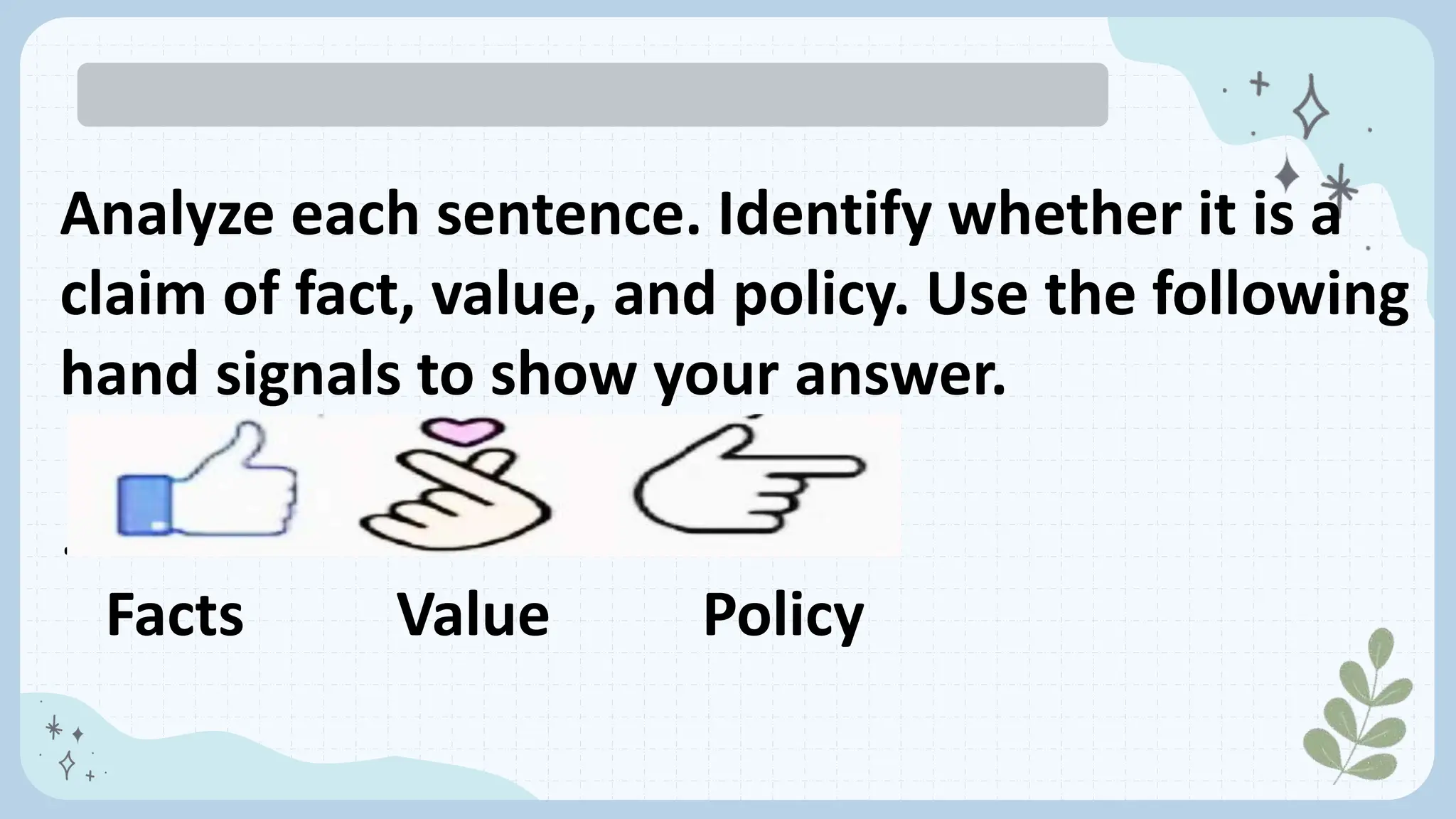 Analyze each sentence. Identify whether it is a claim of fact, value, and policy. Use the following hand signals to show your answer.

Facts Value Policy